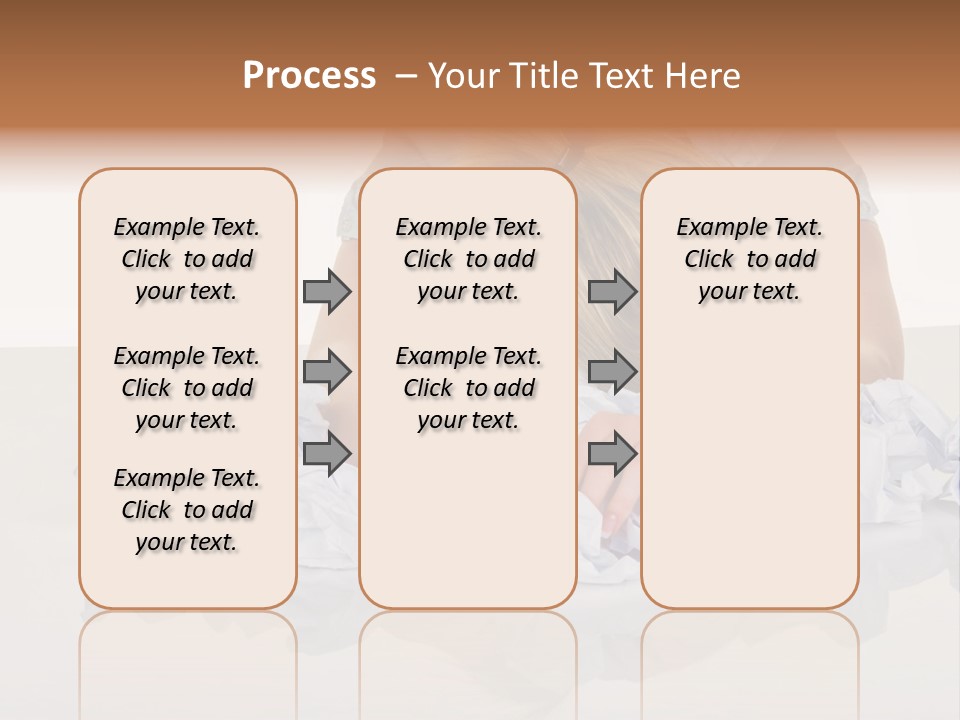 Process – Your Title Text Here

Example Text. Click to add your text.

Example Text. Click to add your text.

Example Text. Click to add your text.

Example Text. Click to add your text.

Example Text. Click to add your text.

Example Text. Click to add your text.